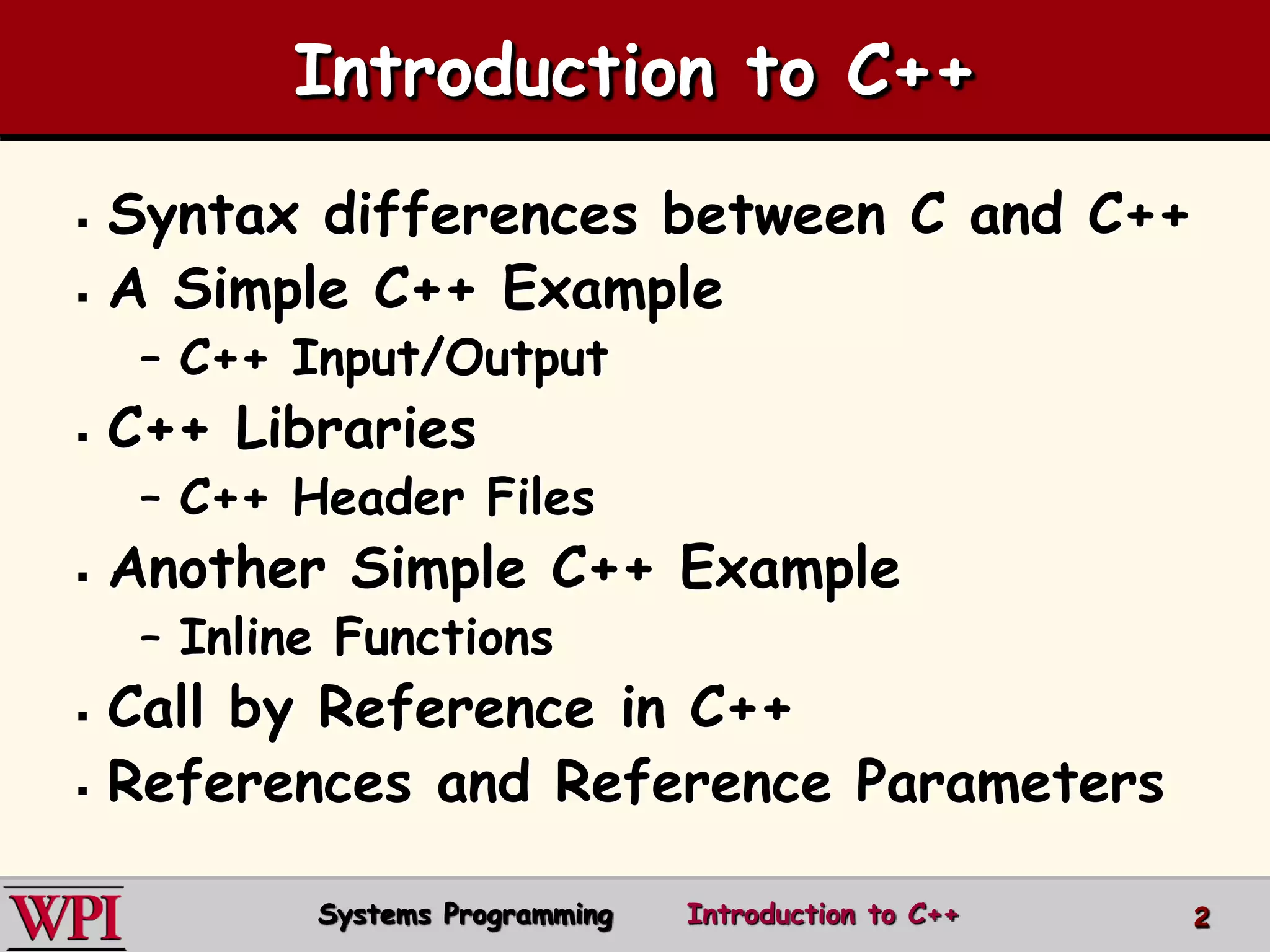 Introduction to C++

▪ Syntax differences between C and C++
▪ A Simple C++ Example
– C++ Input/Output
▪ C++ Libraries
– C++ Header Files
▪ Another Simple C++ Example
– Inline Functions
▪ Call by Reference in C++
▪ References and Reference Parameters

WPI Systems Programming Introduction to C++ 2